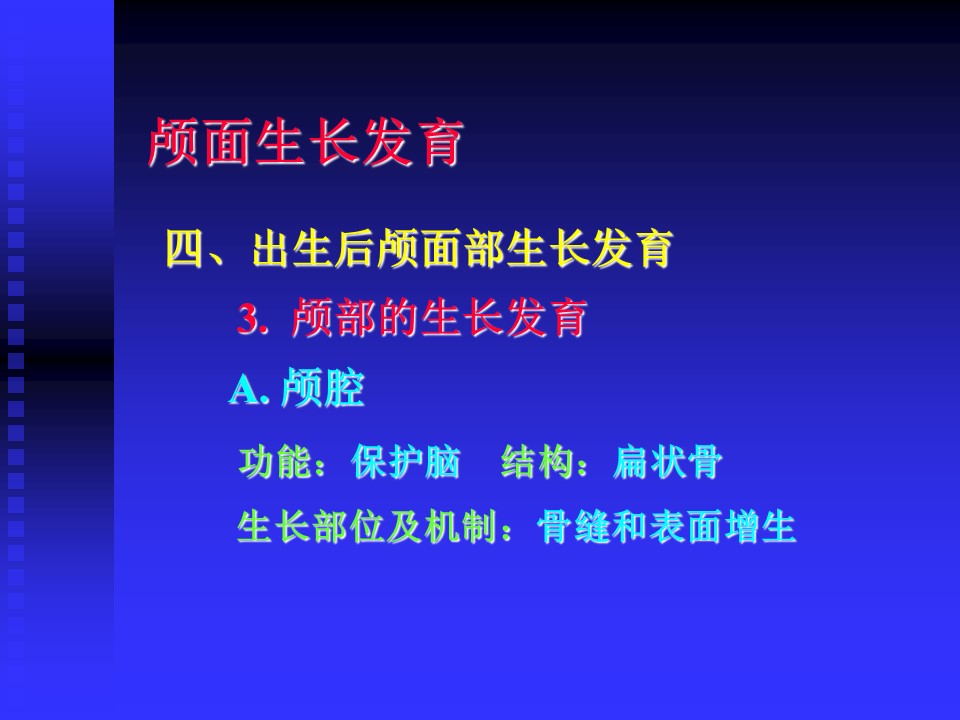 颅面生长发育

四、出生后颅面部生长发育

3. 颅部的生长发育

A. 颅腔

功能：保护脑　结构：扁状骨

生长部位及机制：骨缝和表面增生